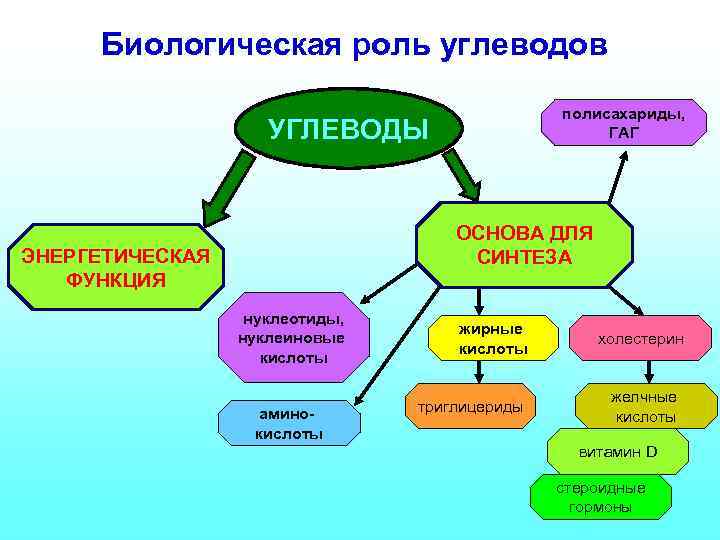 Биологическая роль углеводов

УГЛЕВОДЫ

полисахариды, ГАГ

ЭНЕРГЕТИЧЕСКАЯ ФУНКЦИЯ

ОСНОВА ДЛЯ СИНТЕЗА

нуклеотиды, нуклеиновые кислоты

жирные кислоты

холестерин

амино-кислоты

триглицериды

желчные кислоты

витамин D

стероидные гормоны